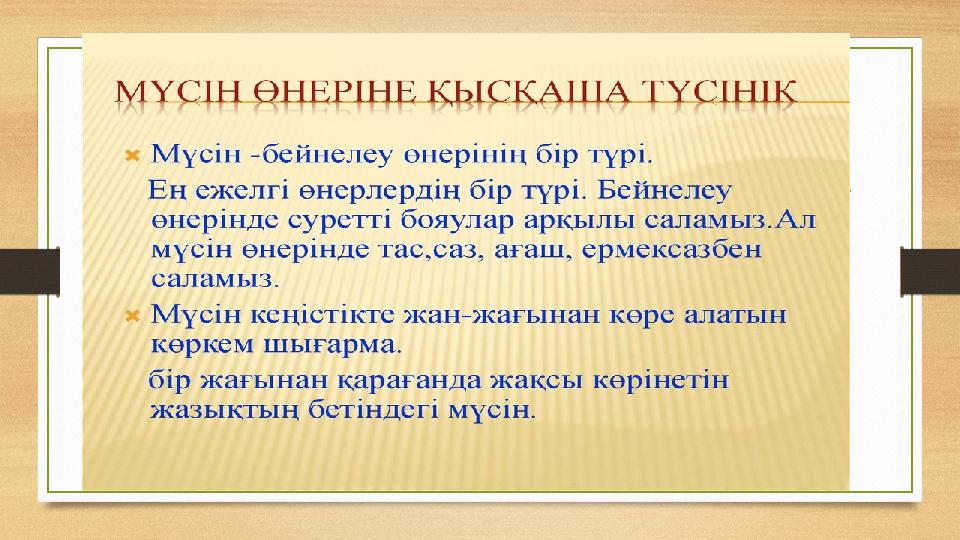 МҮСІН ӨНЕРІНЕ ҚЫСҚАША ТҮСІНІК

Мүсін -бейнелеу өнерінің бір түрі.

Ең ежелгі өнерлердің бір түрі. Бейнелеу өнерінде суретті бояулар арқылы саламыз.Ал мүсін өнерінде тас,саз, ағаш, ермексазбен саламыз.

Мүсін кеңістікте жан-жағынан көре алатын көркем шығарма.

бір жағынан қарағанда жақсы көрінетін жазықтың бетіндегі мүсін.